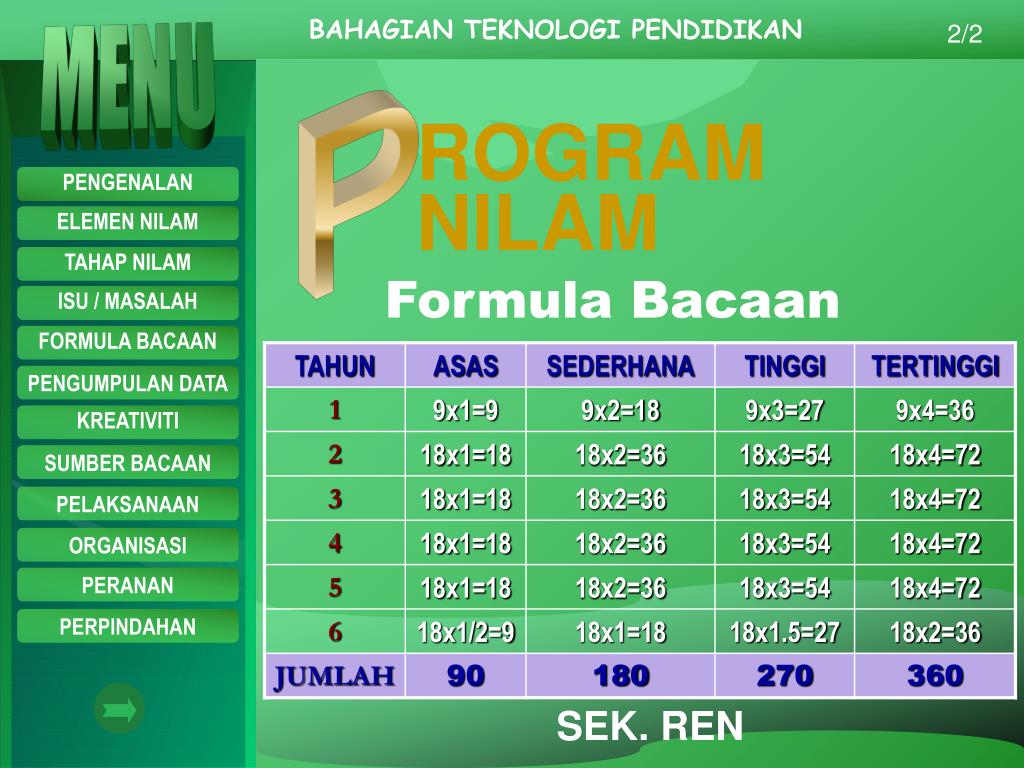 BAHAGIAN TEKNOLOGI PENDIDIKAN

2/2

MENU

PENGENALAN
ELEMEN NILAM
TAHAP NILAM
ISU / MASALAH
FORMULA BACAAN
PENGUMPULAN DATA
KREATIVITI
SUMBER BACAAN
PELAKSANAAN
ORGANISASI
PERANAN
PERPINDAHAN

PROGRAM NILAM

Formula Bacaan

| TAHUN | ASAS | SEDERHANA | TINGGI | TERTINGGI |
|---|---|---|---|---|
| 1 | 9x1=9 | 9x2=18 | 9x3=27 | 9x4=36 |
| 2 | 18x1=18 | 18x2=36 | 18x3=54 | 18x4=72 |
| 3 | 18x1=18 | 18x2=36 | 18x3=54 | 18x4=72 |
| 4 | 18x1=18 | 18x2=36 | 18x3=54 | 18x4=72 |
| 5 | 18x1=18 | 18x2=36 | 18x3=54 | 18x4=72 |
| 6 | 18x1/2=9 | 18x1=18 | 18x1.5=27 | 18x2=36 |
| JUMLAH | 90 | 180 | 270 | 360 |

SEK. REN